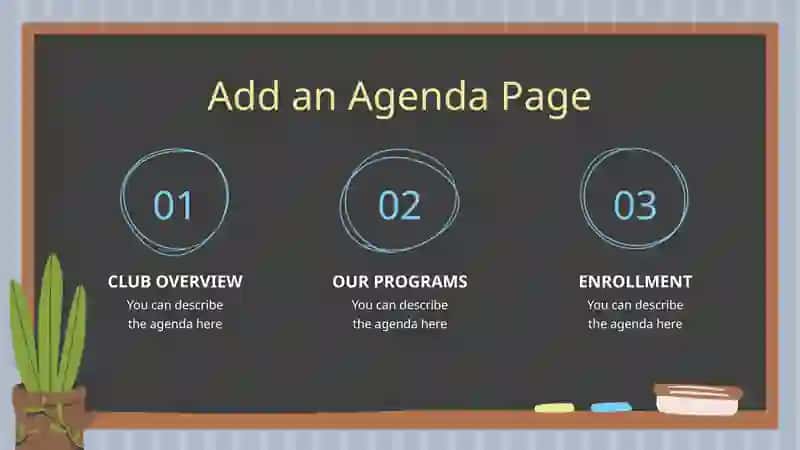 Add an Agenda Page

01

CLUB OVERVIEW

You can describe the agenda here

02

OUR PROGRAMS

You can describe the agenda here

03

ENROLLMENT

You can describe the agenda here